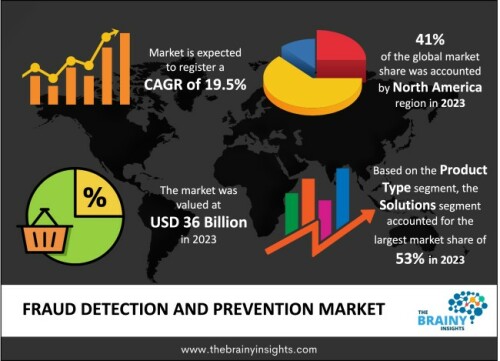 Market is expected to register a CAGR of 19.5%

41% of the global market share was accounted by North America region in 2023

%

The market was valued at USD 36 Billion in 2023

Based on the Product Type segment, the Solutions segment accounted for the largest market share of 53% in 2023

FRAUD DETECTION AND PREVENTION MARKET

THE BRAINY INSIGHTS

www.thebrainyinsights.com